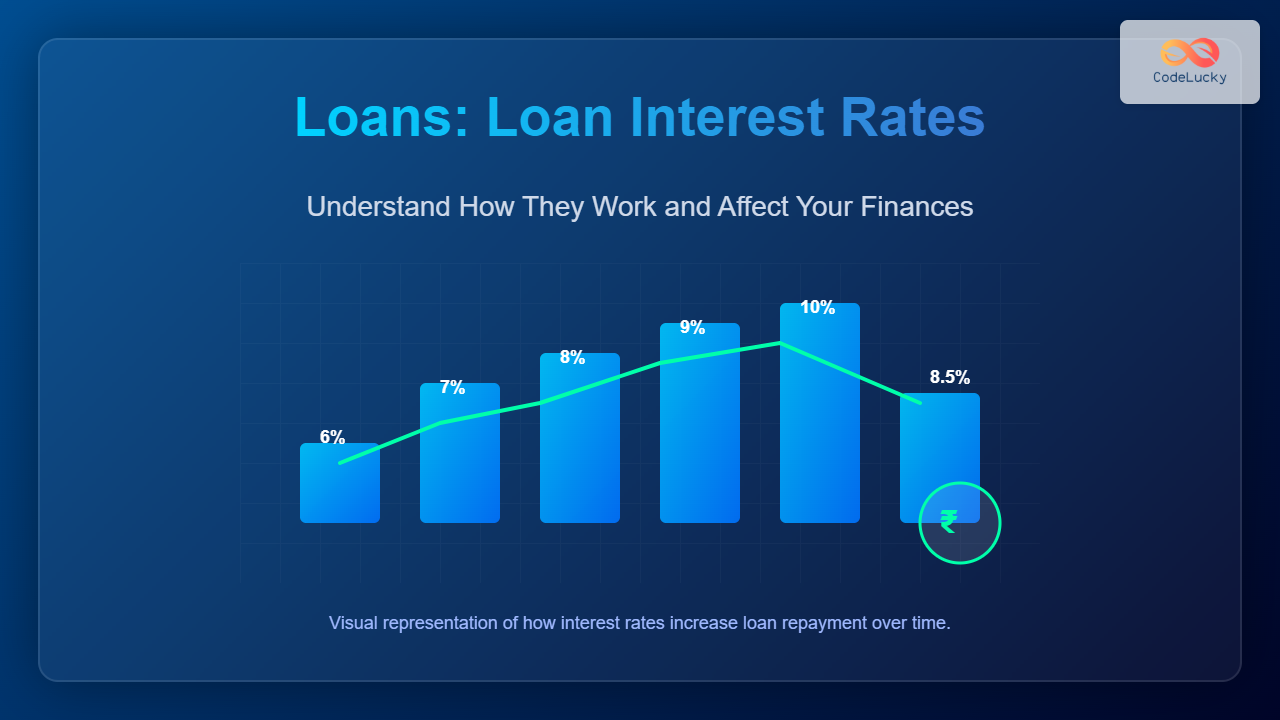 CodeLucky

Loans: Loan Interest Rates

Understand How They Work and Affect Your Finances

6%
7%
8%
9%
10%
8.5%
₹

Visual representation of how interest rates increase loan repayment over time.